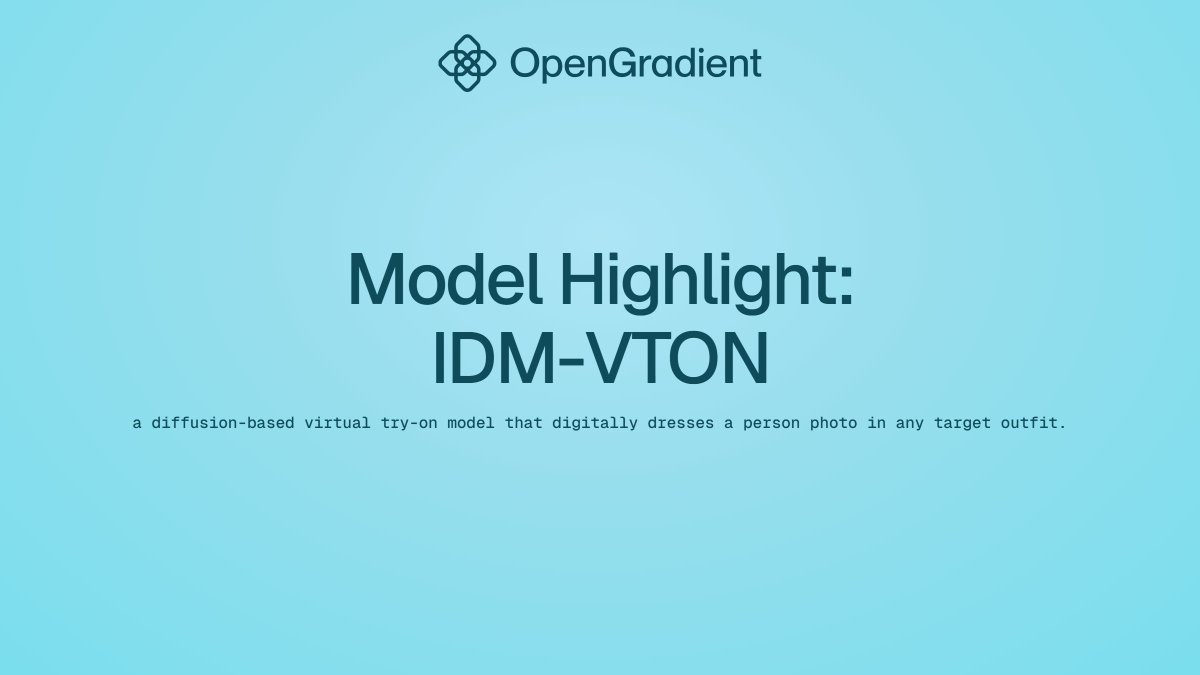 OpenGradient

Model Highlight:
IDM-VTON

a diffusion-based virtual try-on model that digitally dresses a person photo in any target outfit.